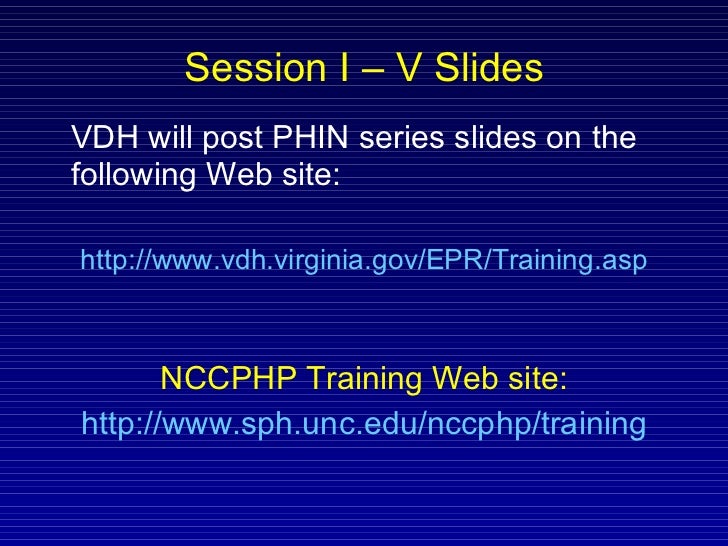 Session I – V Slides

VDH will post PHIN series slides on the following Web site:

http://www.vdh.virginia.gov/EPR/Training.asp

NCCPHP Training Web site:
http://www.sph.unc.edu/nccphp/training